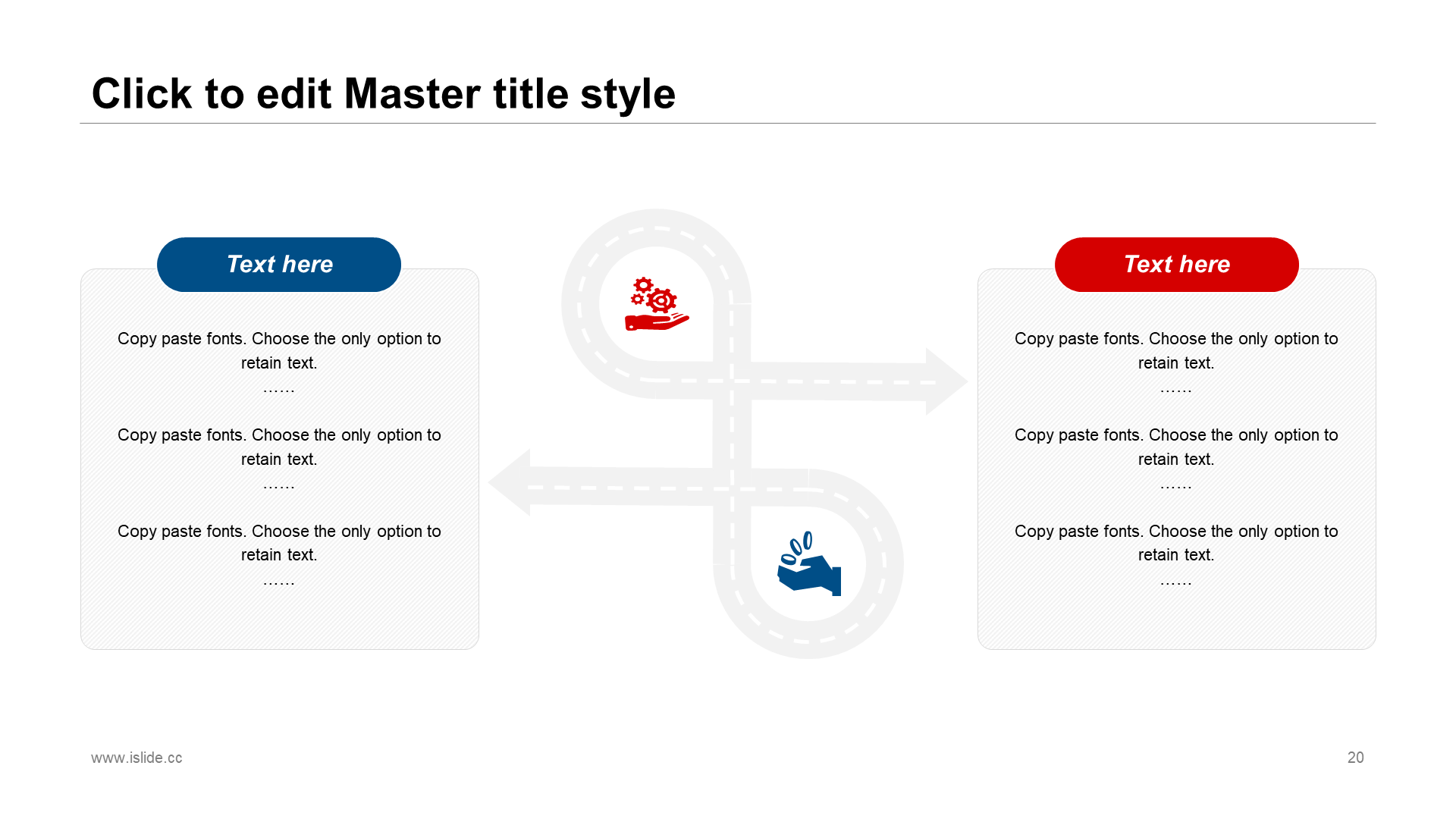 Click to edit Master title style

Text here

Copy paste fonts. Choose the only option to retain text.
……

Copy paste fonts. Choose the only option to retain text.
……

Copy paste fonts. Choose the only option to retain text.
……

Text here

Copy paste fonts. Choose the only option to retain text.
……

Copy paste fonts. Choose the only option to retain text.
……

Copy paste fonts. Choose the only option to retain text.
……

www.islide.cc

20